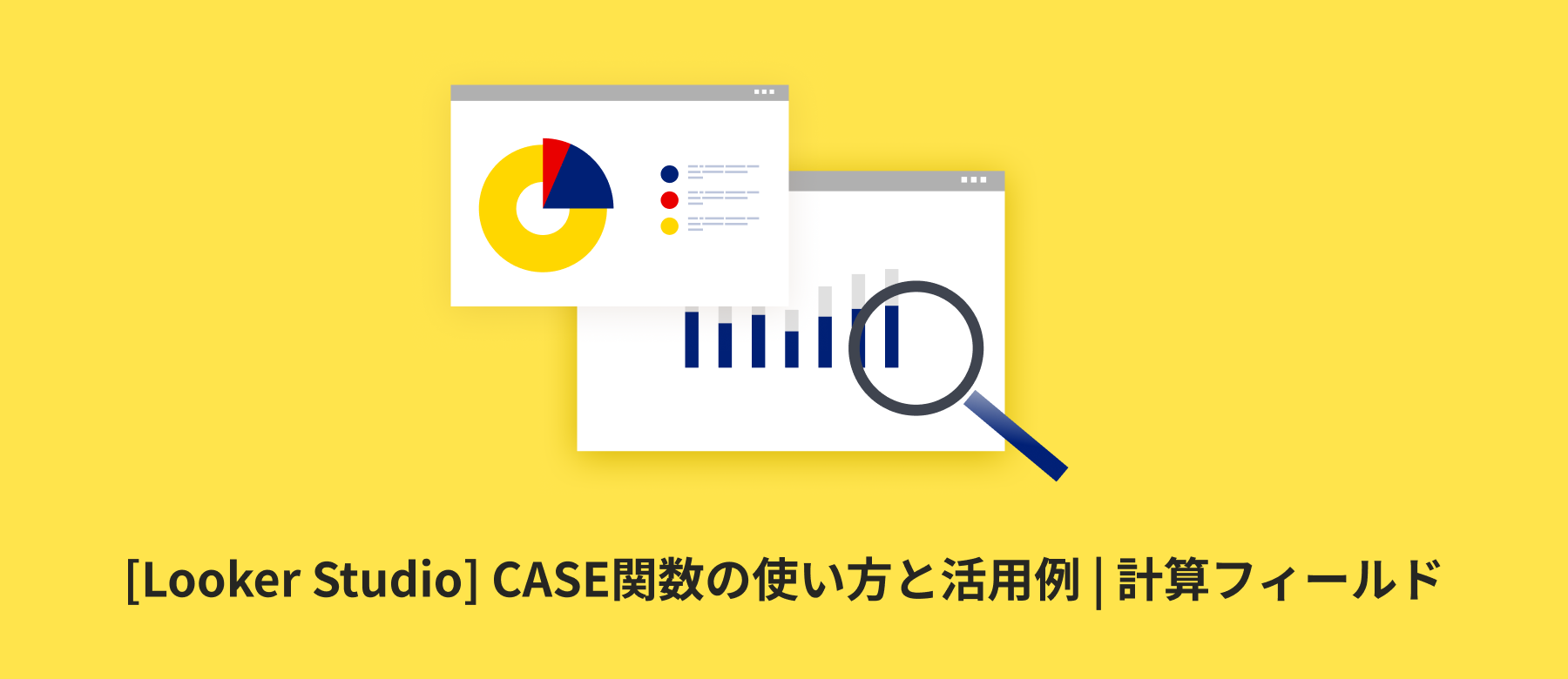 [Looker Studio] CASE関数の使い方と活用例 | 計算フィールド